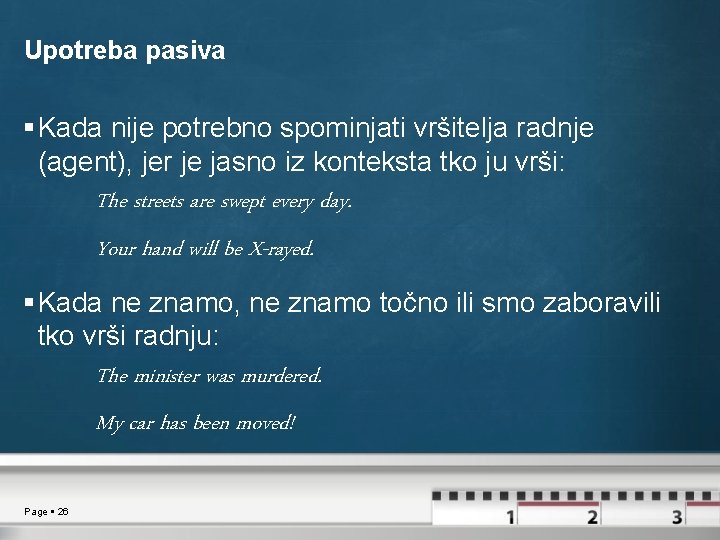 Upotreba pasiva

▪ Kada nije potrebno spominjati vršitelja radnje (agent), jer je jasno iz konteksta tko ju vrši:

The streets are swept every day.

Your hand will be X-rayed.

▪ Kada ne znamo, ne znamo točno ili smo zaboravili tko vrši radnju:

The minister was murdered.

My car has been moved!

Page ▪ 26

1 2 3